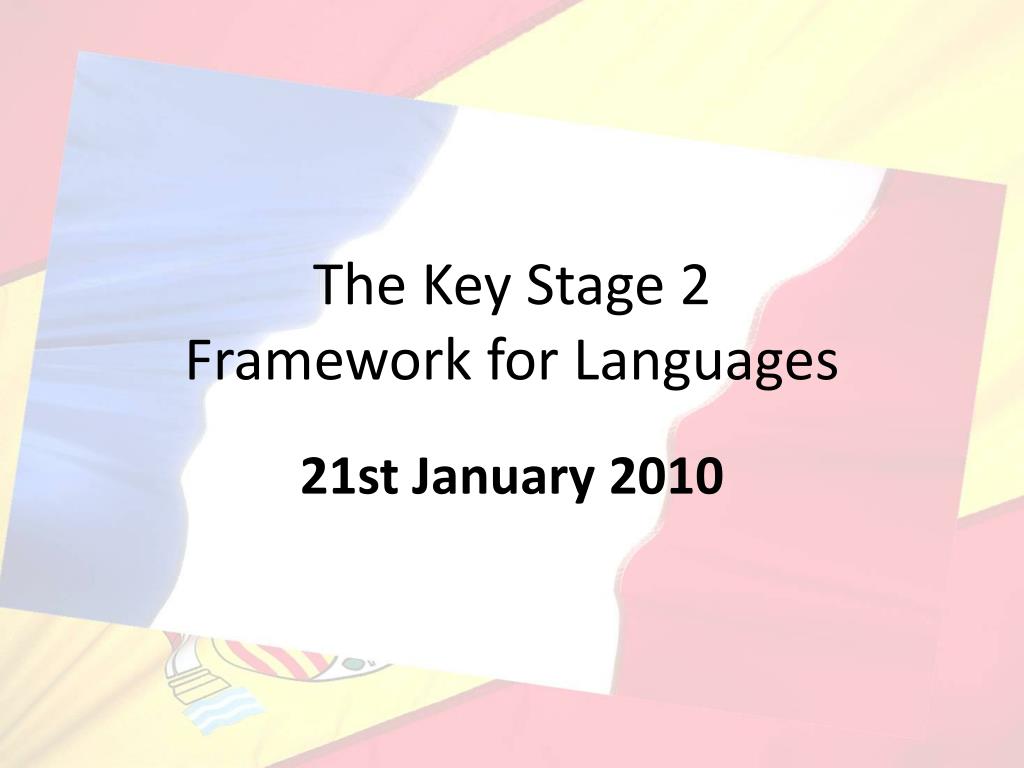 The Key Stage 2
Framework for Languages

21st January 2010